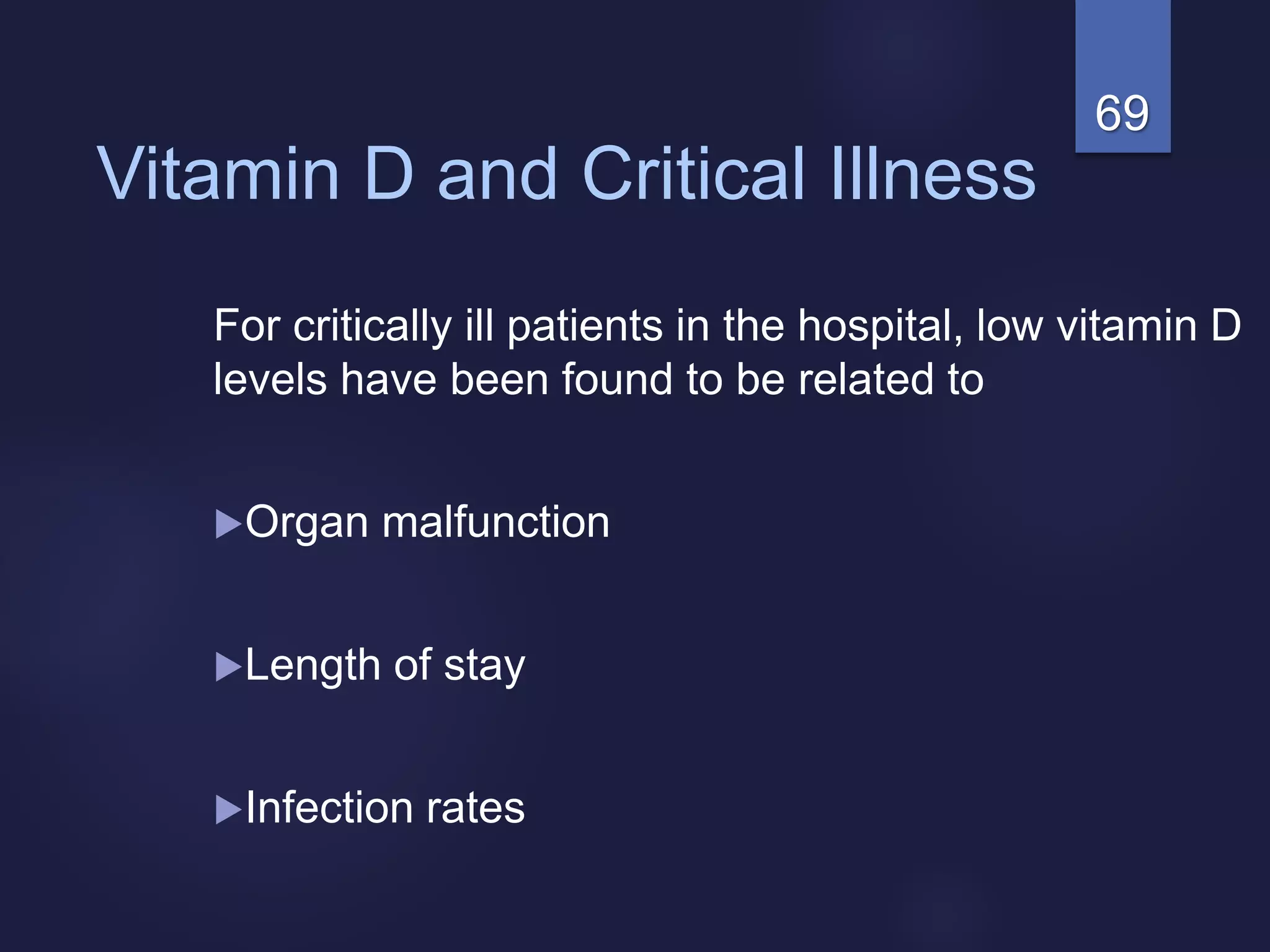 69

Vitamin D and Critical Illness

For critically ill patients in the hospital, low vitamin D levels have been found to be related to

▶Organ malfunction

▶Length of stay

▶Infection rates